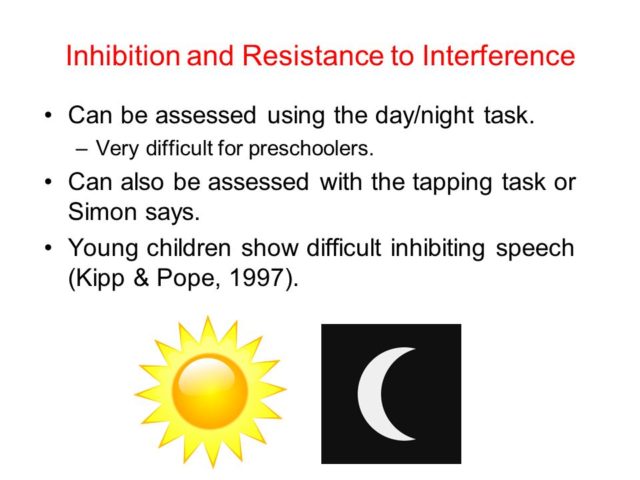 Inhibition and Resistance to Interference

• Can be assessed using the day/night task.
– Very difficult for preschoolers.
• Can also be assessed with the tapping task or Simon says.
• Young children show difficult inhibiting speech (Kipp & Pope, 1997).